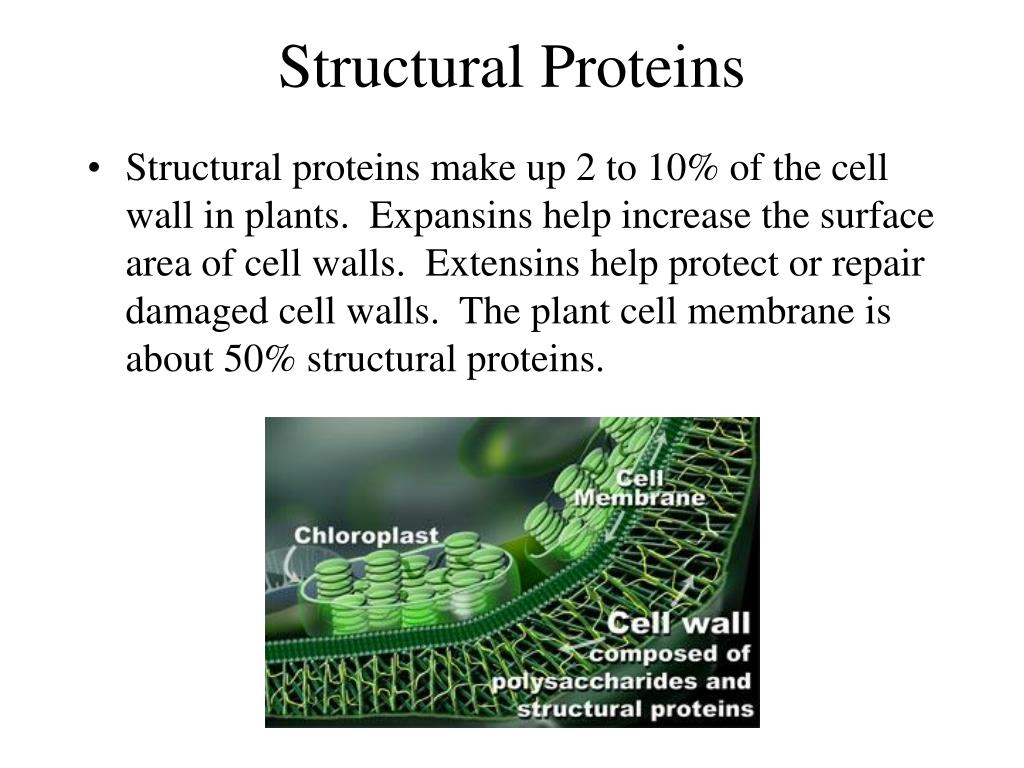 Structural Proteins

• Structural proteins make up 2 to 10% of the cell wall in plants. Expansins help increase the surface area of cell walls. Extensins help protect or repair damaged cell walls. The plant cell membrane is about 50% structural proteins.

Cell Membrane

Chloroplast

Cell wall composed of polysaccharides and structural proteins